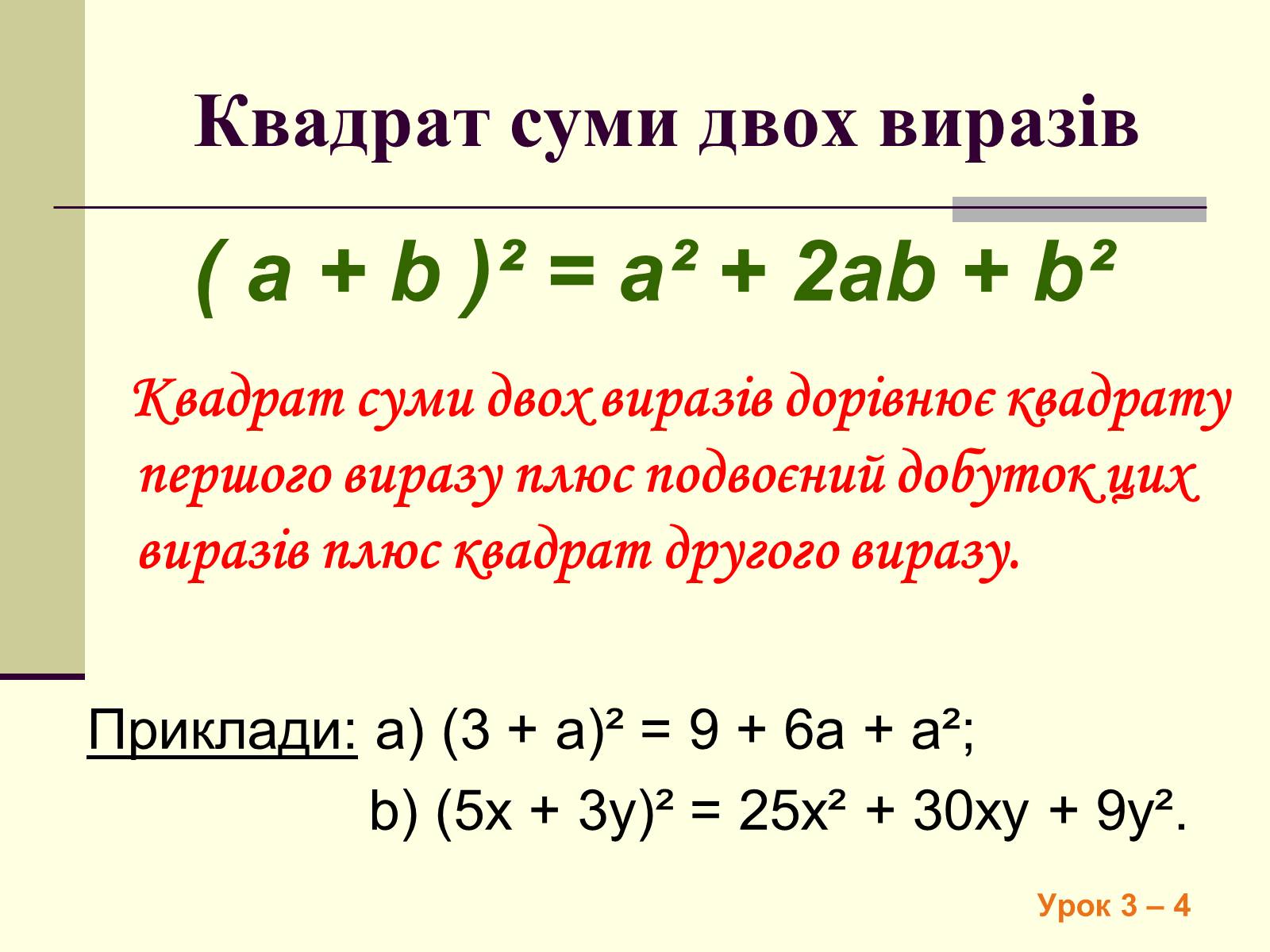 Квадрат суми двох виразів

$(a + b)^2 = a^2 + 2ab + b^2$

Квадрат суми двох виразів дорівнює квадрату першого виразу плюс подвоєний добуток цих виразів плюс квадрат другого виразу.

Приклади: a) $(3 + a)^2 = 9 + 6a + a^2$;

b) $(5x + 3y)^2 = 25x^2 + 30xy + 9y^2$.

Урок 3 – 4